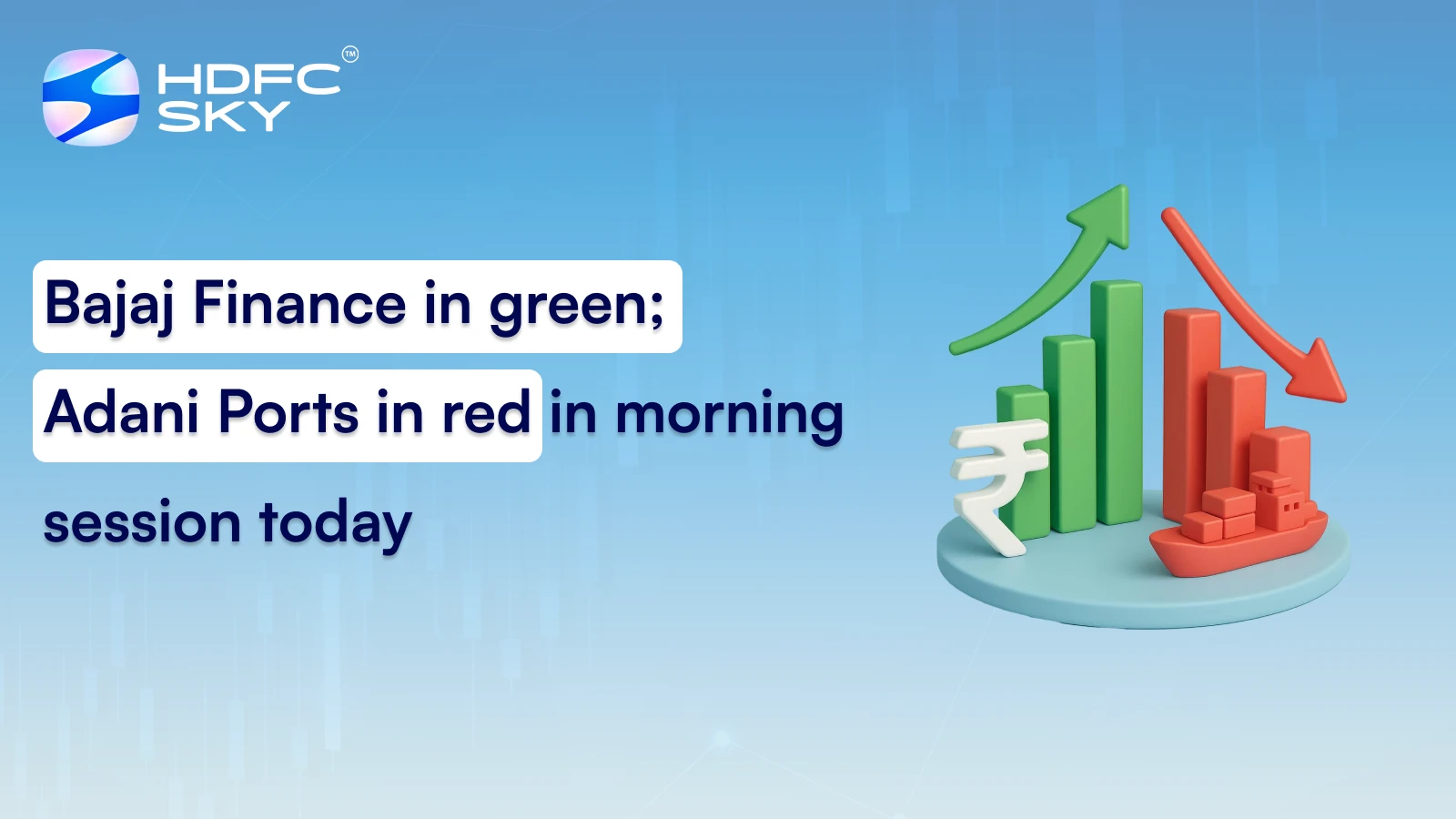 HDFC SKY™

Bajaj Finance in green; Adani Ports in red in morning session today

₹